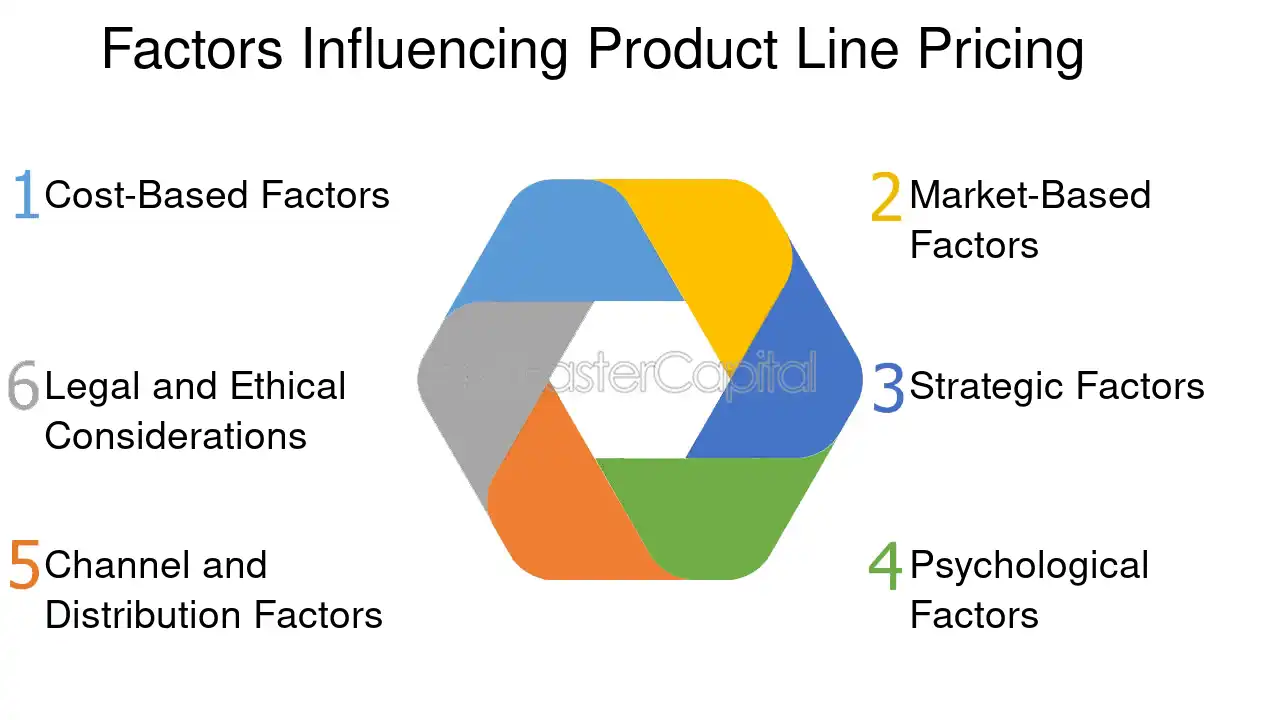 Factors Influencing Product Line Pricing

1 Cost-Based Factors

6 Legal and Ethical Considerations

5 Channel and Distribution Factors

2 Market-Based Factors

3 Strategic Factors

4 Psychological Factors

FasterCapital